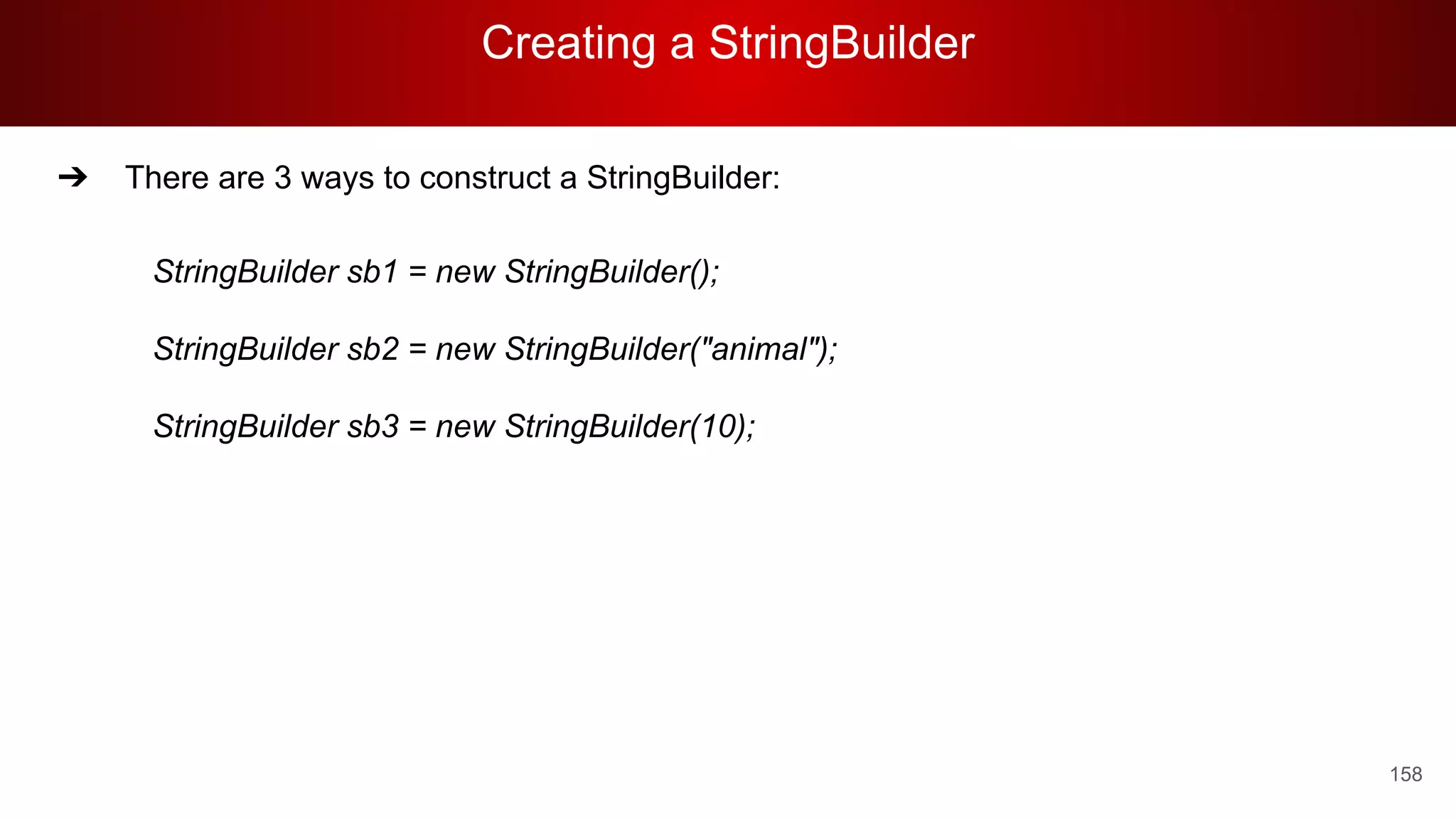 Creating a StringBuilder

➔ There are 3 ways to construct a StringBuilder:

StringBuilder sb1 = new StringBuilder();

StringBuilder sb2 = new StringBuilder("animal");

StringBuilder sb3 = new StringBuilder(10);

158